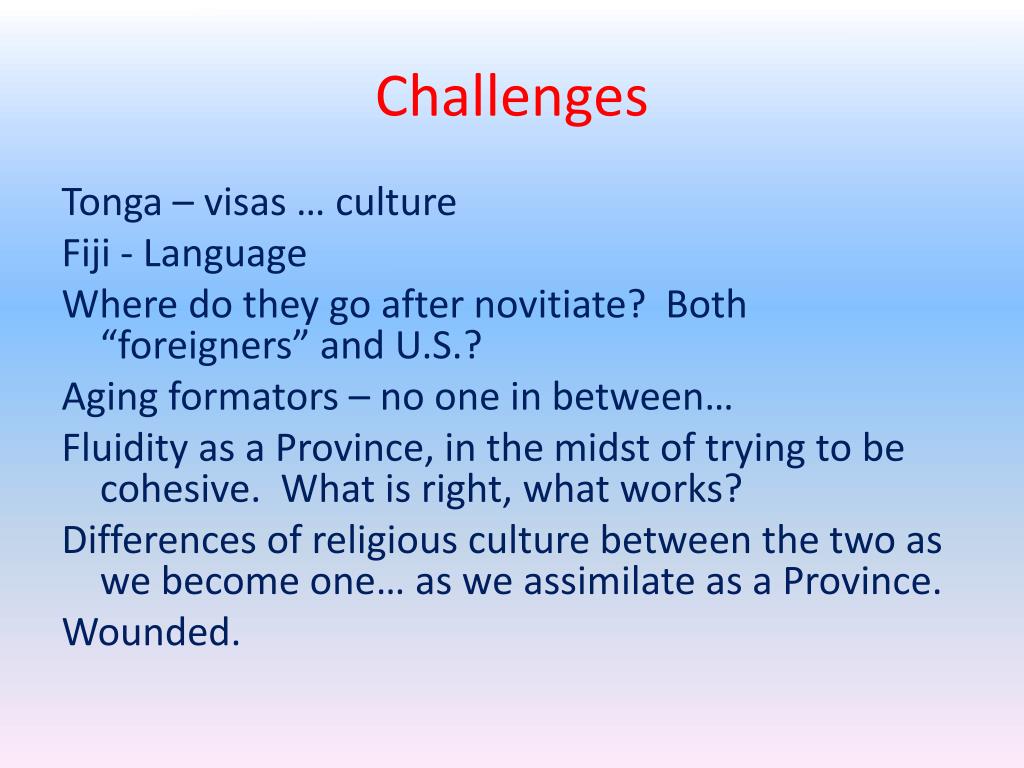 Challenges

Tonga – visas … culture

Fiji - Language

Where do they go after novitiate?  Both “foreigners” and U.S.?

Aging formators – no one in between…

Fluidity as a Province, in the midst of trying to be cohesive.  What is right, what works?

Differences of religious culture between the two as we become one… as we assimilate as a Province.

Wounded.